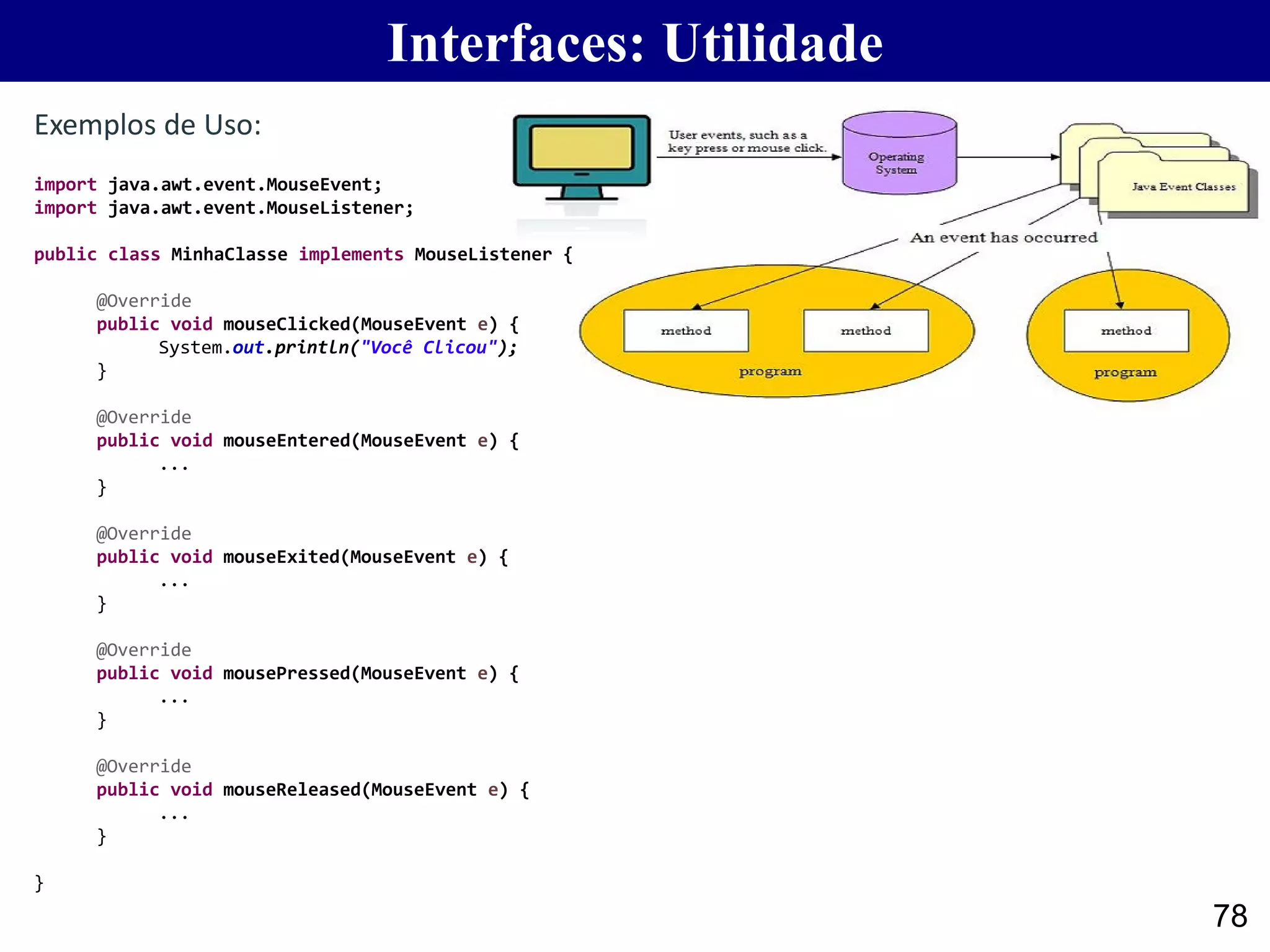 Interfaces: Utilidade

Exemplos de Uso:

import java.awt.event.MouseEvent;
import java.awt.event.MouseListener;

public class MinhaClasse implements MouseListener {

@Override
public void mouseClicked(MouseEvent e) {
System.out.println("Você Clicou");
}

@Override
public void mouseEntered(MouseEvent e) {
...
}

@Override
public void mouseExited(MouseEvent e) {
...
}

@Override
public void mousePressed(MouseEvent e) {
...
}

@Override
public void mouseReleased(MouseEvent e) {
...
}

}

User events, such as a key press or mouse click.

Operating System

Java Event Classes

An event has occurred

method

method

program

method

program

78